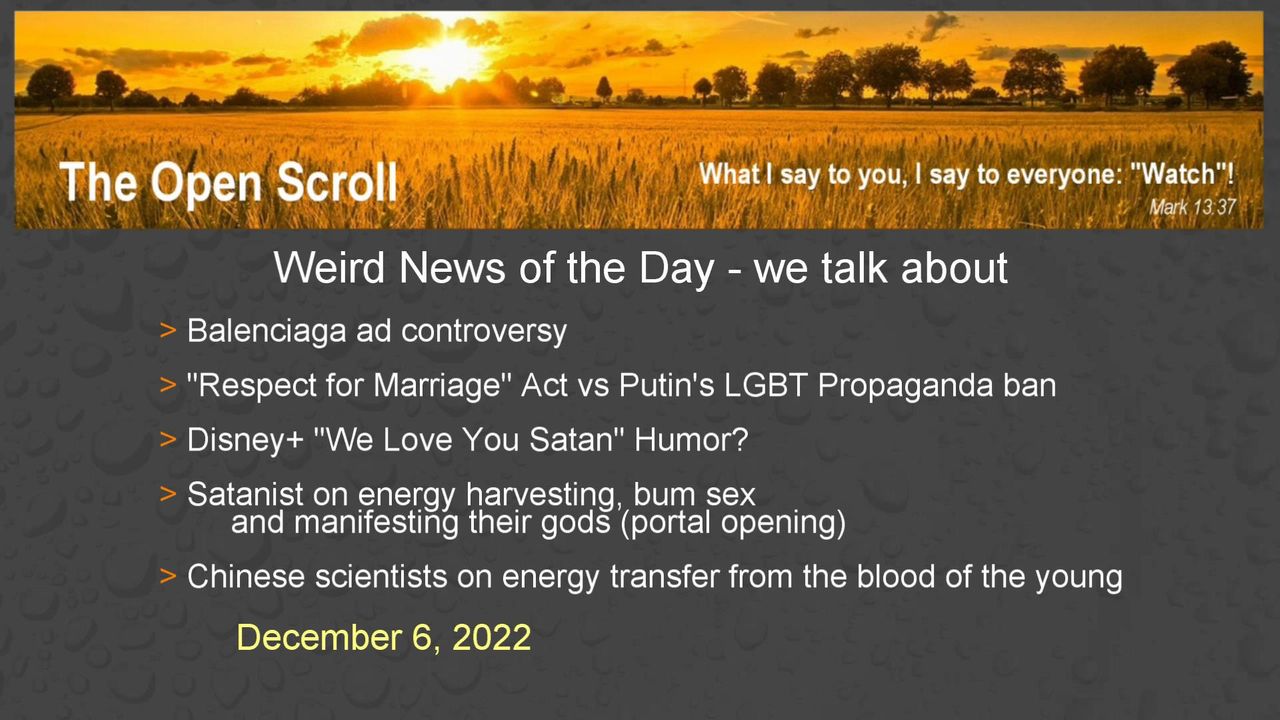 The Open Scroll

What I say to you, I say to everyone: "Watch"!
Mark 13:37

Weird News of the Day - we talk about

> Balenciaga ad controversy

> "Respect for Marriage" Act vs Putin's LGBT Propaganda ban

> Disney+ "We Love You Satan" Humor?

> Satanist on energy harvesting, bum sex and manifesting their gods (portal opening)

> Chinese scientists on energy transfer from the blood of the young

December 6, 2022